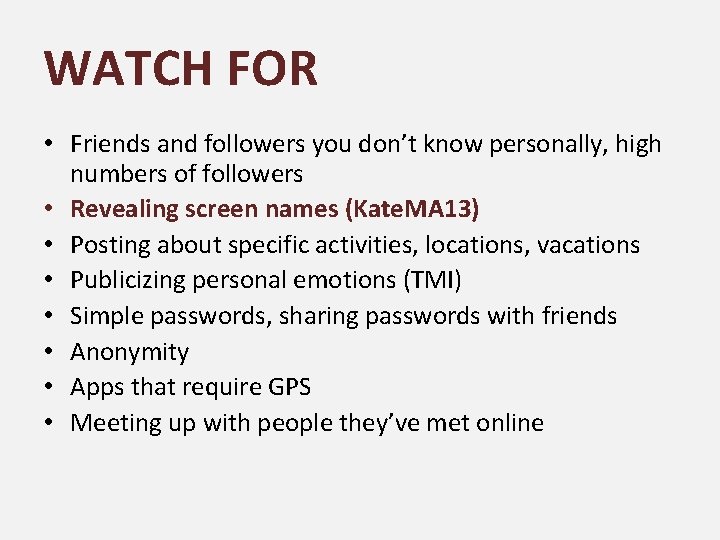 WATCH FOR

• Friends and followers you don't know personally, high numbers of followers
• Revealing screen names (KateMA13)
• Posting about specific activities, locations, vacations
• Publicizing personal emotions (TMI)
• Simple passwords, sharing passwords with friends
• Anonymity
• Apps that require GPS
• Meeting up with people they've met online